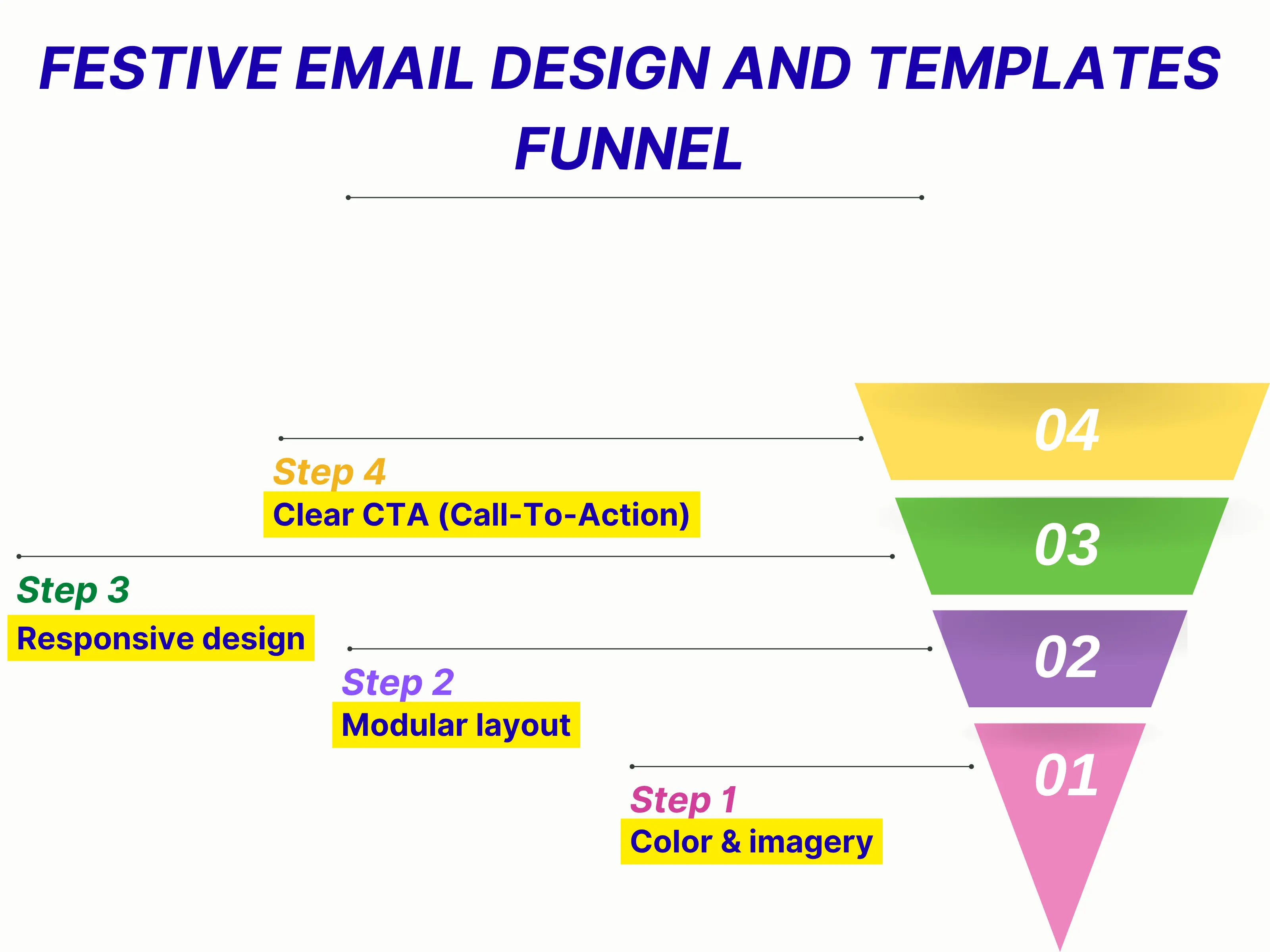 FESTIVE EMAIL DESIGN AND TEMPLATES FUNNEL

04

Step 4
Clear CTA (Call-To-Action)

03

Step 3
Responsive design

02

Step 2
Modular layout

01

Step 1
Color & imagery